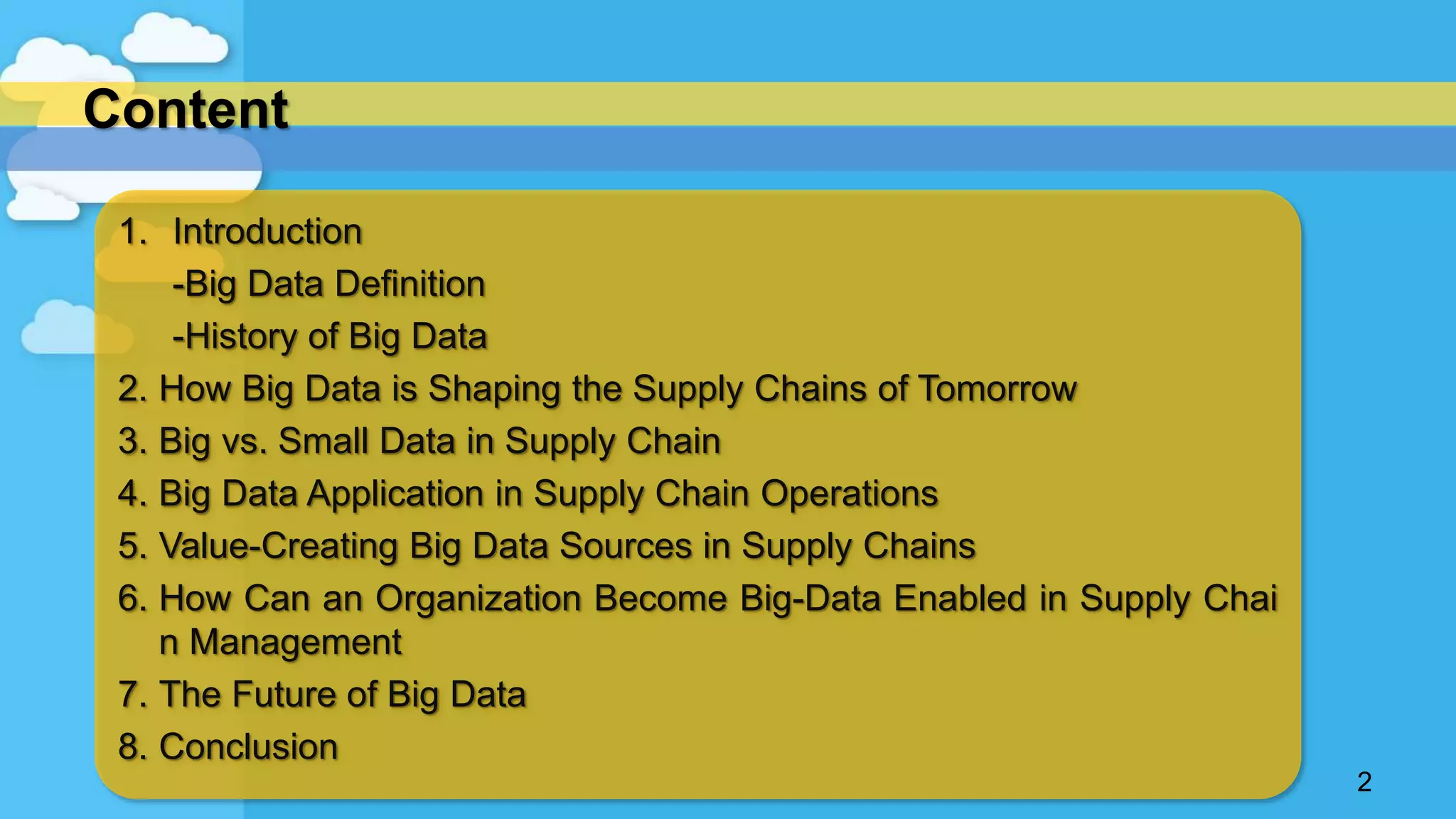 Content

1. Introduction
-Big Data Definition
-History of Big Data
2. How Big Data is Shaping the Supply Chains of Tomorrow
3. Big vs. Small Data in Supply Chain
4. Big Data Application in Supply Chain Operations
5. Value-Creating Big Data Sources in Supply Chains
6. How Can an Organization Become Big-Data Enabled in Supply Chai n Management
7. The Future of Big Data
8. Conclusion

2